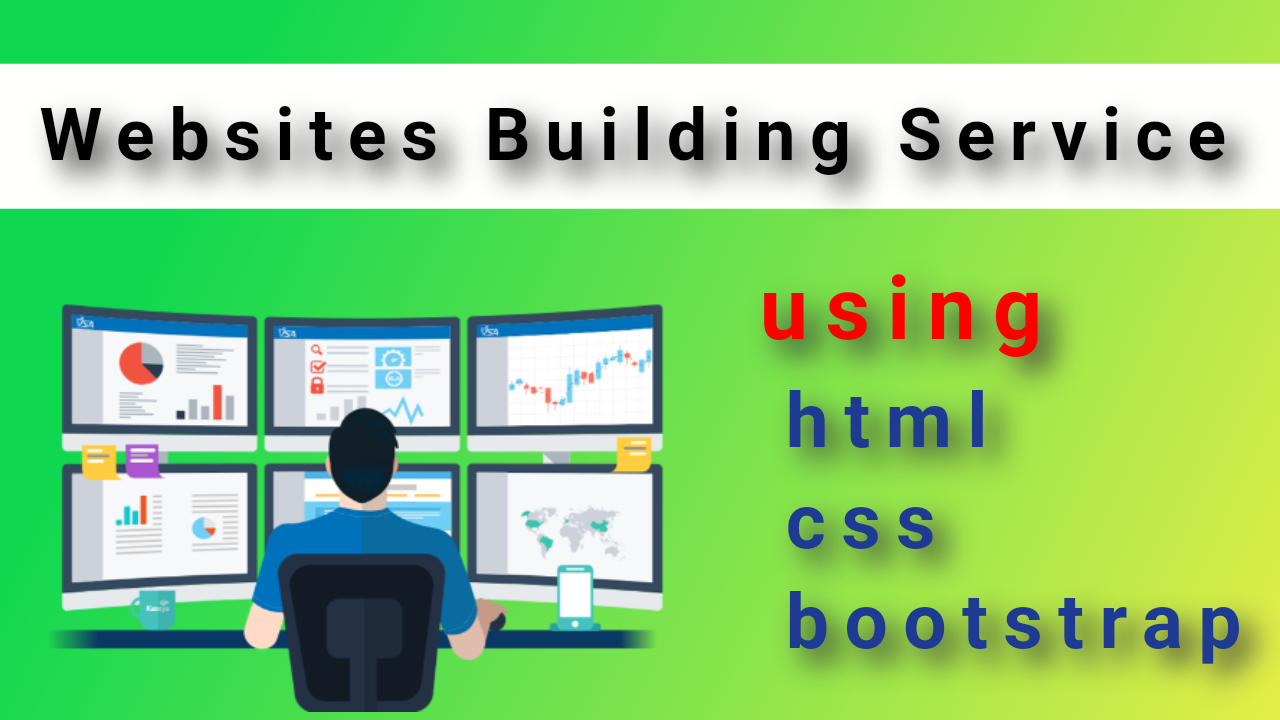 Websites Building Service

using
html
css
bootstrap